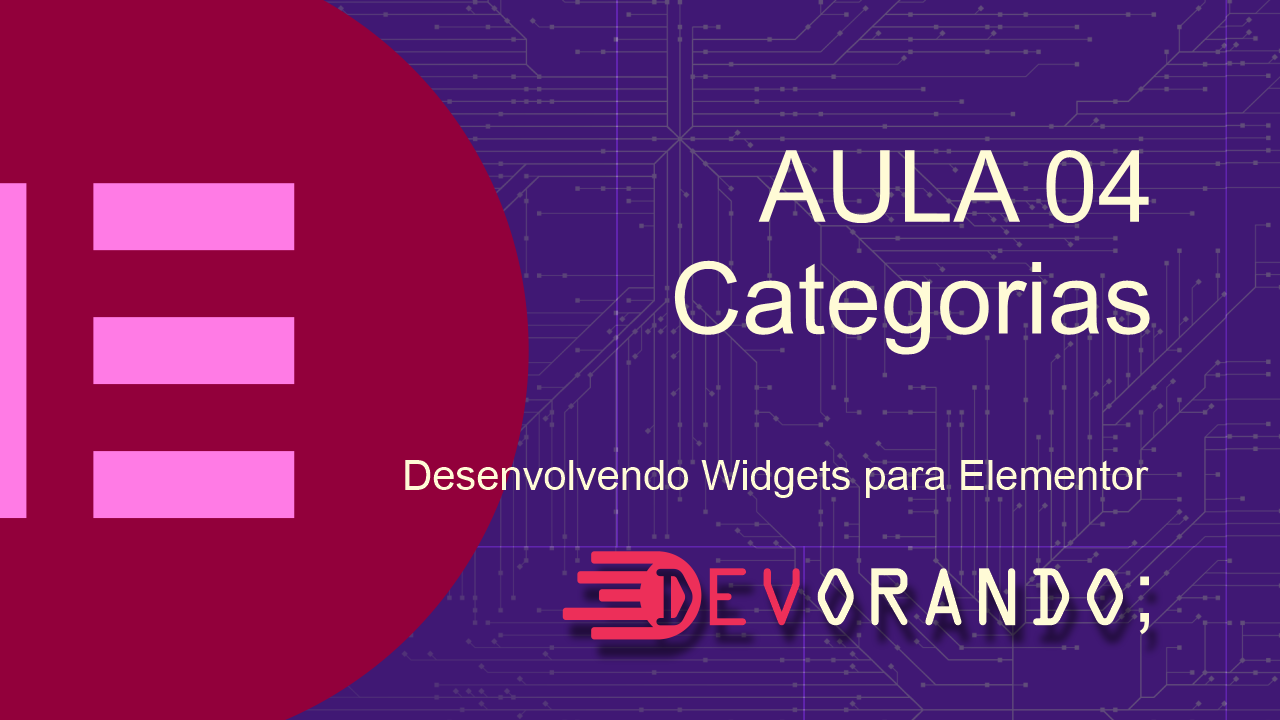 AULA 04
Categorias

Desenvolvendo Widgets para Elementor

DEVORANDO;